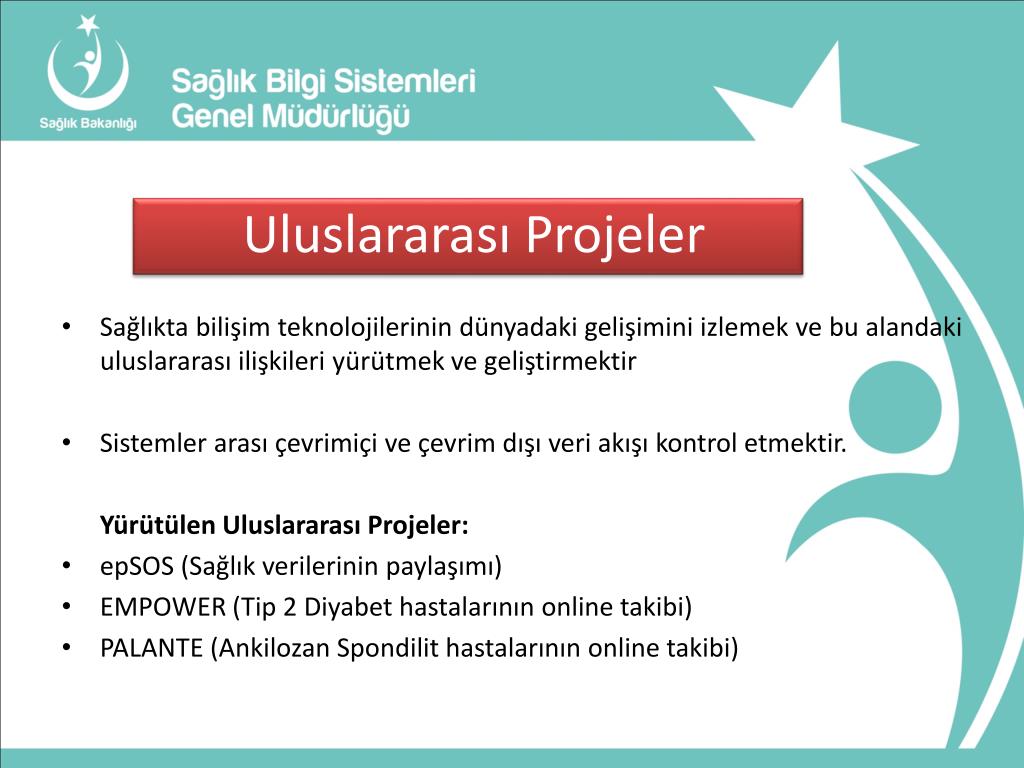 Sağlık Bakanlığı

Sağlık Bilgi Sistemleri Genel Müdürlüğü

Uluslararası Projeler

• Sağlıkta bilişim teknolojilerinin dünyadaki gelişimini izlemek ve bu alandaki uluslararası ilişkileri yürütmek ve geliştirmektir

• Sistemler arası çevrimiçi ve çevrim dışı veri akışı kontrol etmektir.

Yürütülen Uluslararası Projeler:
• epSOS (Sağlık verilerinin paylaşımı)
• EMPOWER (Tip 2 Diyabet hastalarının online takibi)
• PALANTE (Ankilozan Spondilit hastalarının online takibi)